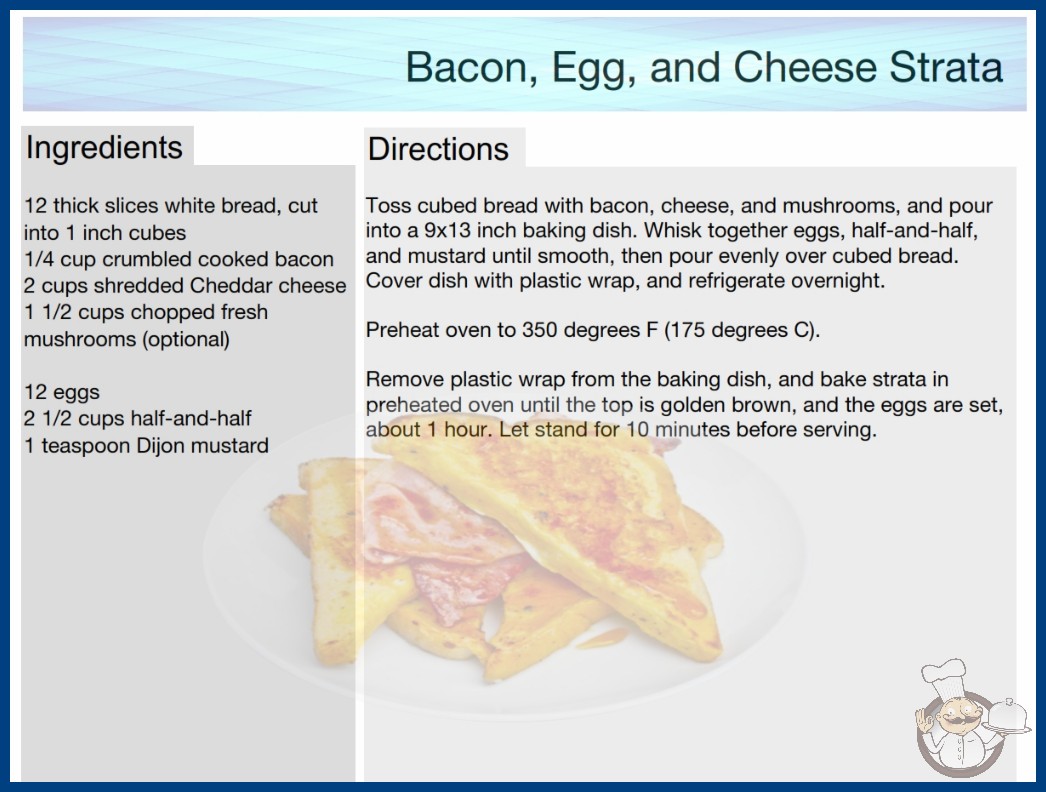 Bacon, Egg, and Cheese Strata

Ingredients

12 thick slices white bread, cut into 1 inch cubes
1/4 cup crumbled cooked bacon
2 cups shredded Cheddar cheese
1 1/2 cups chopped fresh mushrooms (optional)

12 eggs
2 1/2 cups half-and-half
1 teaspoon Dijon mustard

Directions

Toss cubed bread with bacon, cheese, and mushrooms, and pour into a 9x13 inch baking dish. Whisk together eggs, half-and-half, and mustard until smooth, then pour evenly over cubed bread. Cover dish with plastic wrap, and refrigerate overnight.

Preheat oven to 350 degrees F (175 degrees C).

Remove plastic wrap from the baking dish, and bake strata in preheated oven until the top is golden brown, and the eggs are set, about 1 hour. Let stand for 10 minutes before serving.